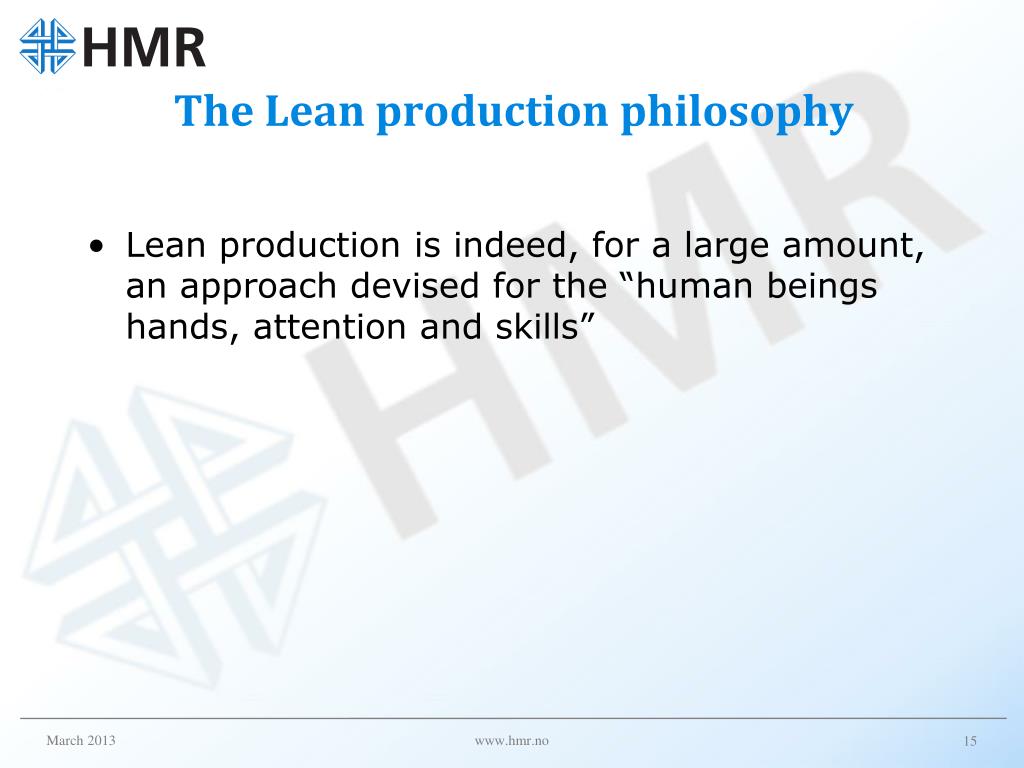 HMR

The Lean production philosophy

• Lean production is indeed, for a large amount, an approach devised for the “human beings hands, attention and skills”

HMR

March 2013

www.hmr.no

15